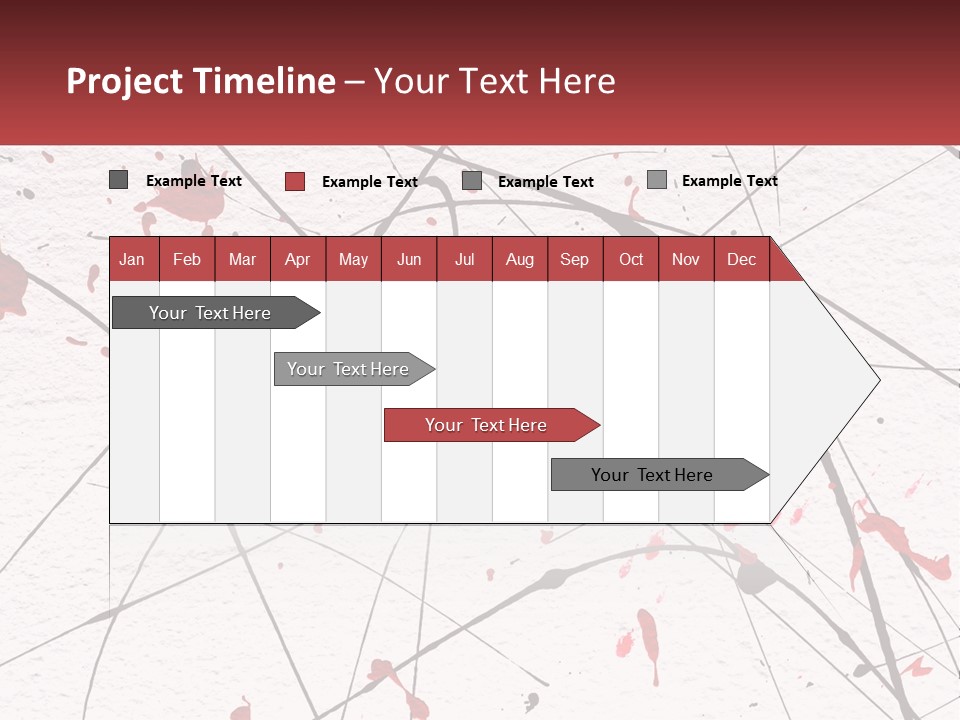 Project Timeline – Your Text Here

Example Text Example Text Example Text Example Text

| Jan | Feb | Mar | Apr | May | Jun | Jul | Aug | Sep | Oct | Nov | Dec |
|---|---|---|---|---|---|---|---|---|---|---|---|

Your Text Here

Your Text Here

Your Text Here

Your Text Here